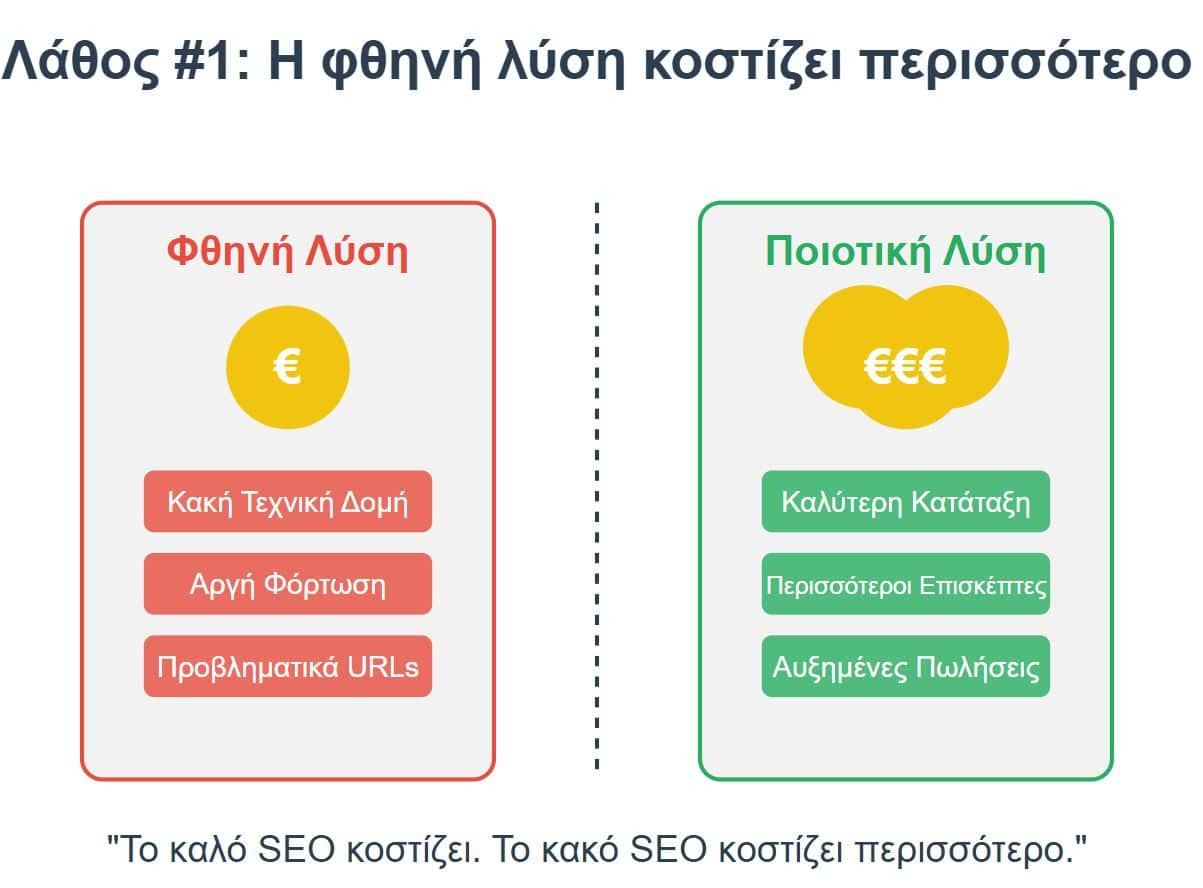 Λάθος #1: Η φθηνή λύση κοστίζει περισσότερο

Φθηνή Λύση

€

Κακή Τεχνική Δομή

Αργή Φόρτωση

Προβληματικά URLs

Ποιοτική Λύση

€€€

Καλύτερη Κατάταξη

Περισσότεροι Επισκέπτες

Αυξημένες Πωλήσεις

"Το καλό SEO κοστίζει. Το κακό SEO κοστίζει περισσότερο."